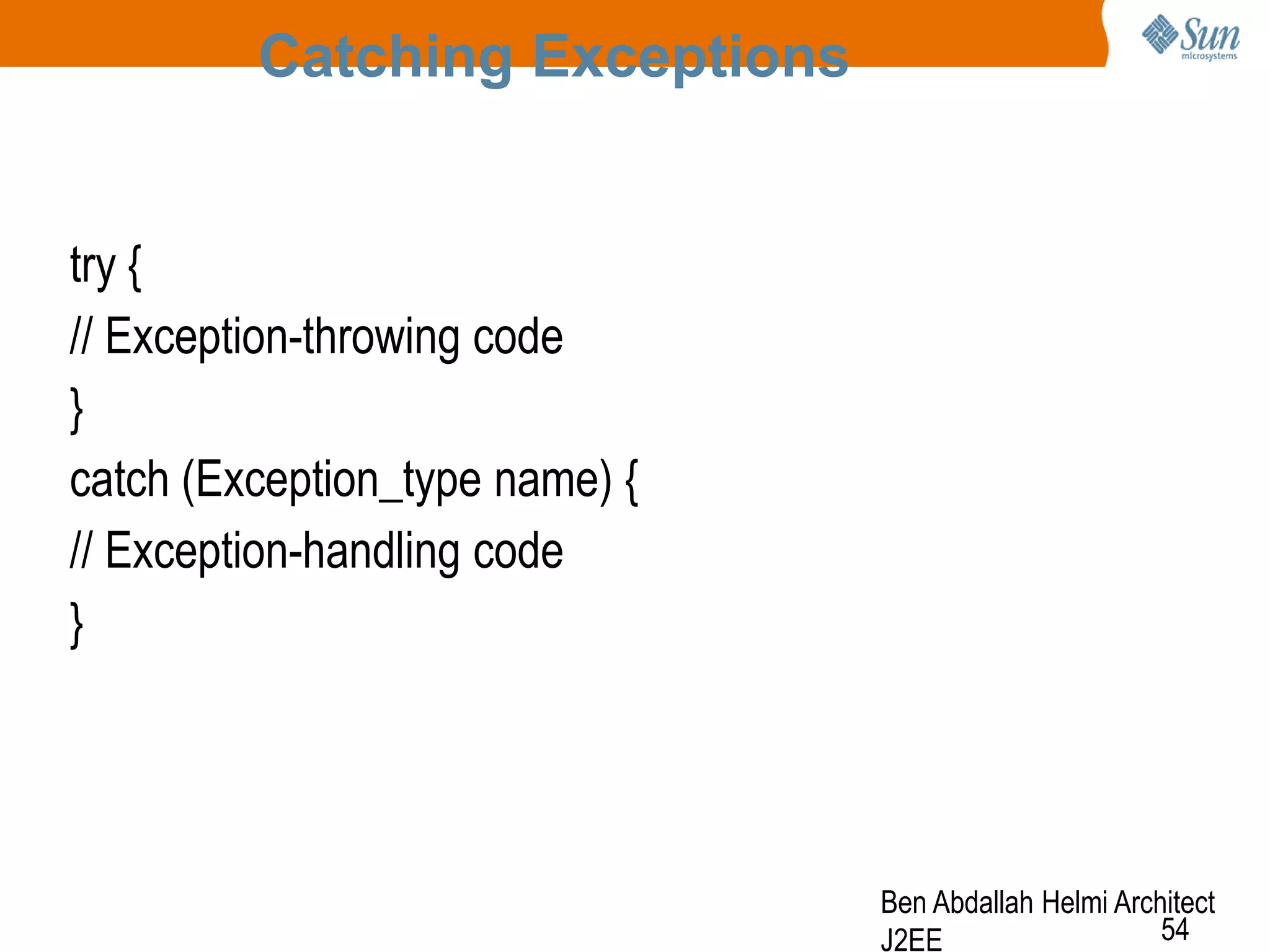 Catching Exceptions

Sun microsystems

try {
// Exception-throwing code
}
catch (Exception_type name) {
// Exception-handling code
}

Ben Abdallah Helmi Architect J2EE

54